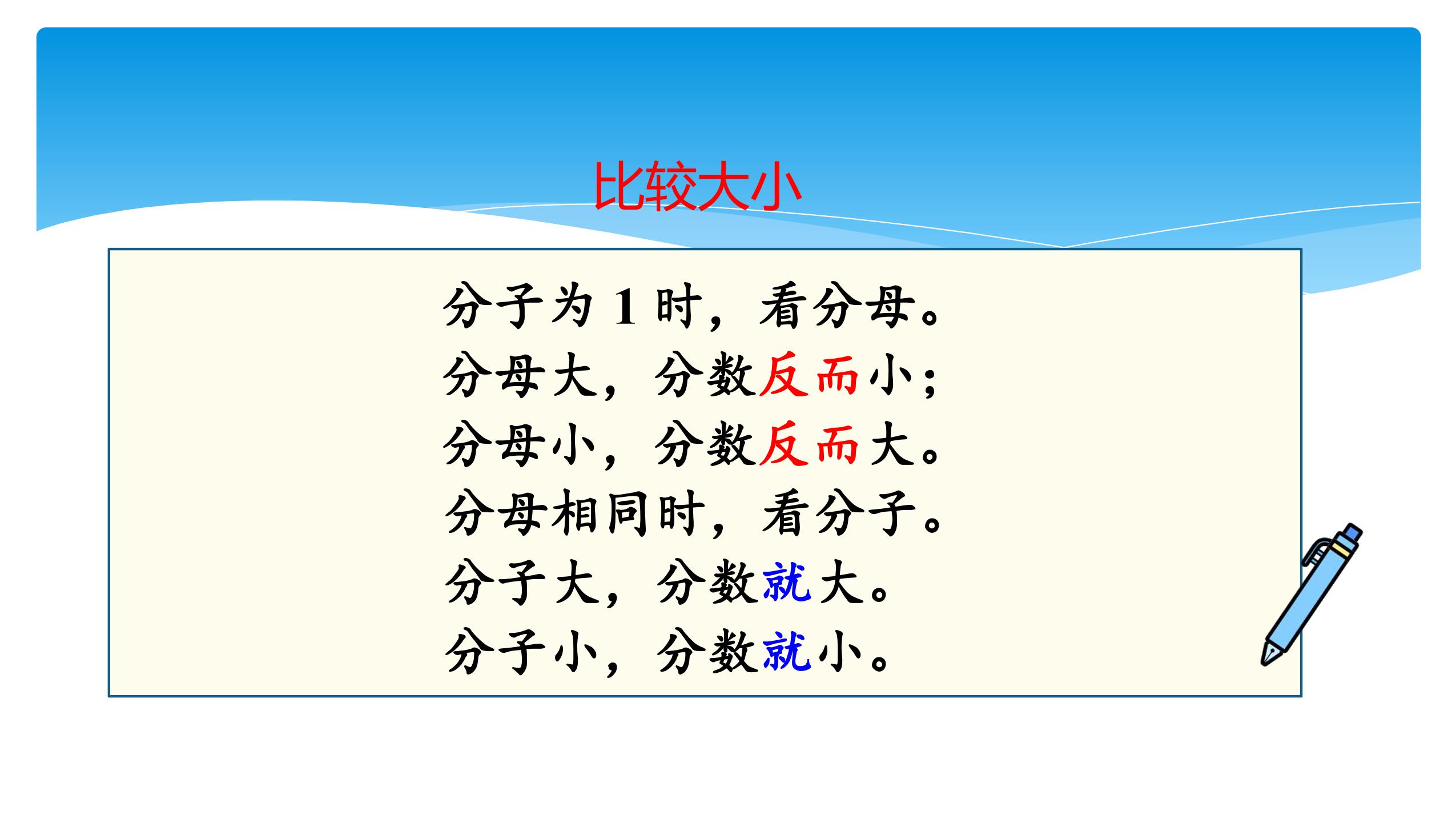 比较大小

分子为1时，看分母。
分母大，分数反而小；
分母小，分数反而大。
分母相同时，看分子。
分子大，分数就大。
分子小，分数就小。